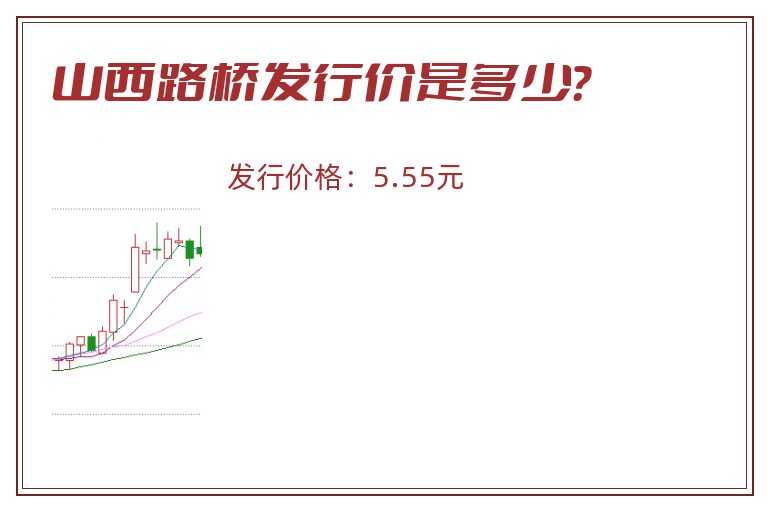 山西路桥发行价是多少?

发行价格：5.55元